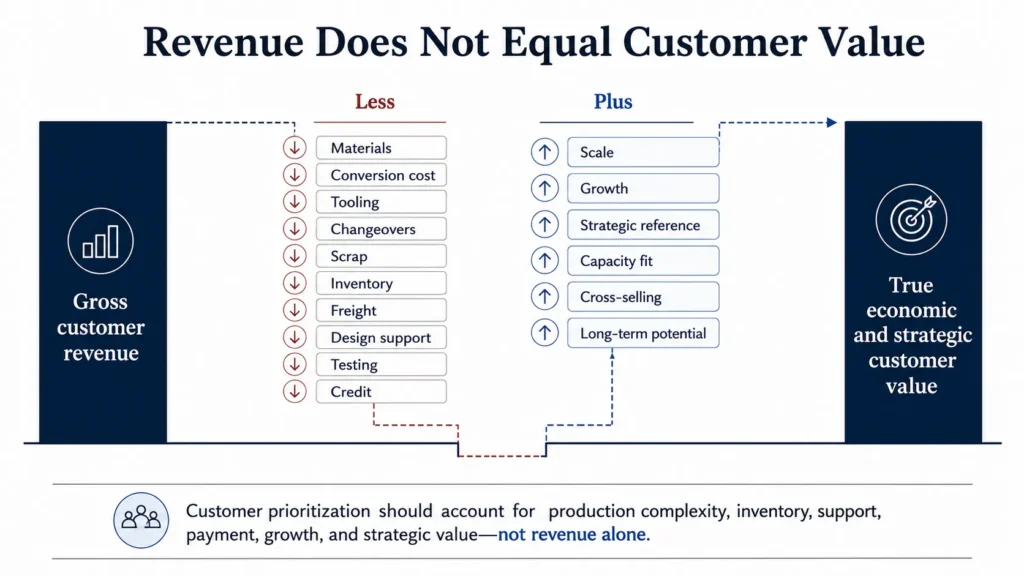 Revenue Does Not Equal Customer Value

Gross customer revenue

Less

Materials
Conversion cost
Tooling
Changeovers
Scrap
Inventory
Freight
Design support
Testing
Credit

Plus

Scale
Growth
Strategic reference
Capacity fit
Cross-selling
Long-term potential

True economic and strategic customer value

Customer prioritization should account for production complexity, inventory, support, payment, growth, and strategic value—not revenue alone.